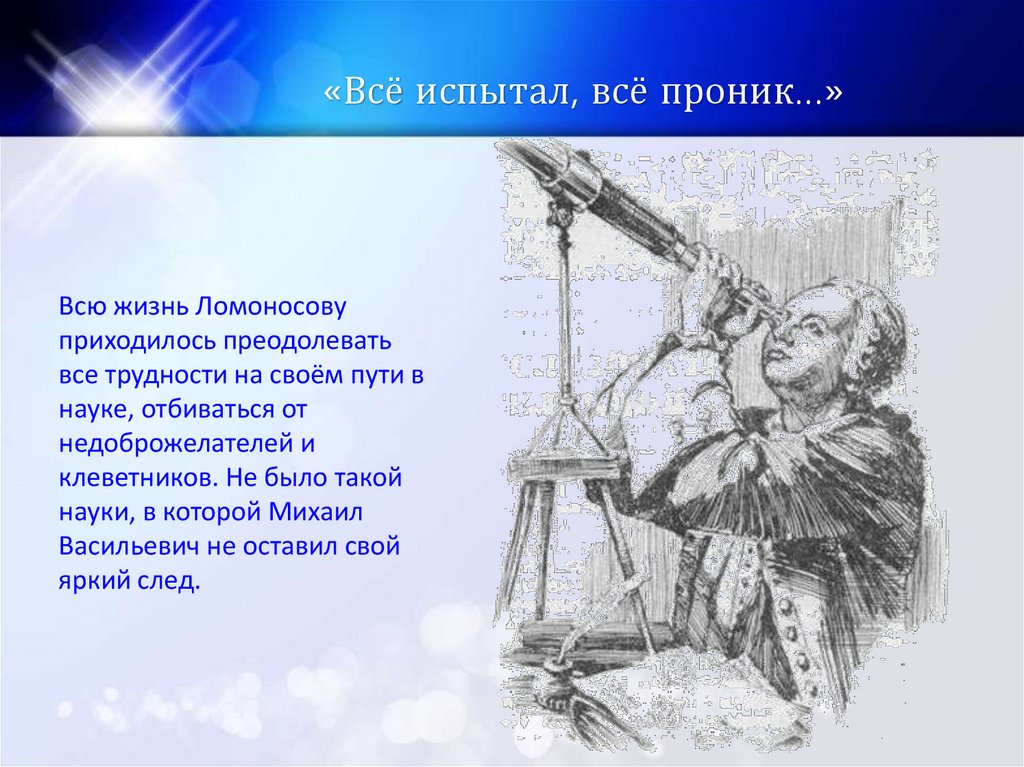 «Всё испытал, всё проник...»

Всю жизнь Ломоносову приходилось преодолевать все трудности на своём пути в науке, отбиваться от недоброжелателей и клеветников. Не было такой науки, в которой Михаил Васильевич не оставил свой яркий след.